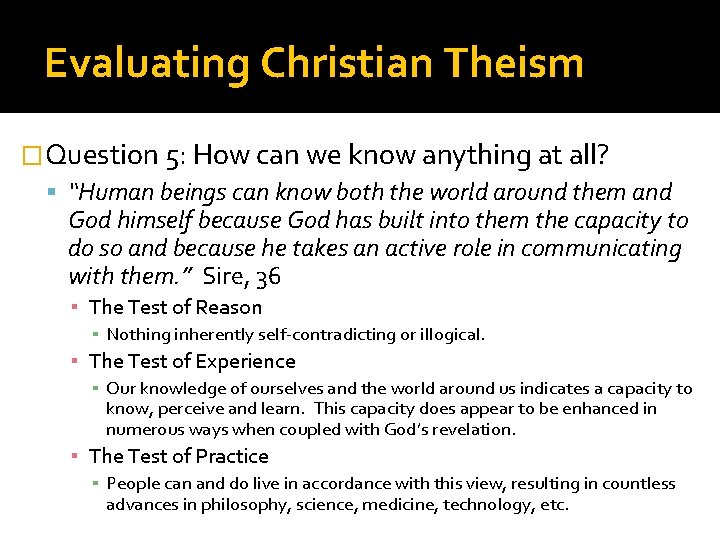 Evaluating Christian Theism

Question 5: How can we know anything at all?

"Human beings can know both the world around them and God himself because God has built into them the capacity to do so and because he takes an active role in communicating with them." Sire, 36

The Test of Reason

Nothing inherently self-contradicting or illogical.

The Test of Experience

Our knowledge of ourselves and the world around us indicates a capacity to know, perceive and learn. This capacity does appear to be enhanced in numerous ways when coupled with God's revelation.

The Test of Practice

People can and do live in accordance with this view, resulting in countless advances in philosophy, science, medicine, technology, etc.